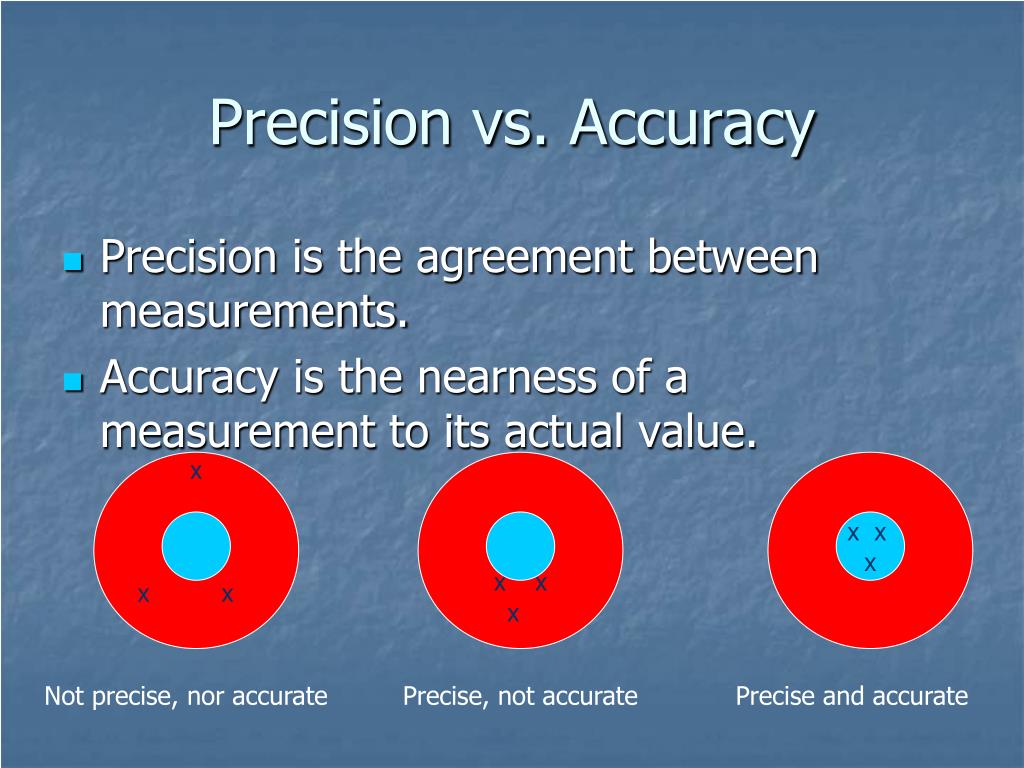 Precision vs. Accuracy

Precision is the agreement between measurements.

Accuracy is the nearness of a measurement to its actual value.

x

x x

x x

x

x x

x

Not precise, nor accurate

Precise, not accurate

Precise and accurate